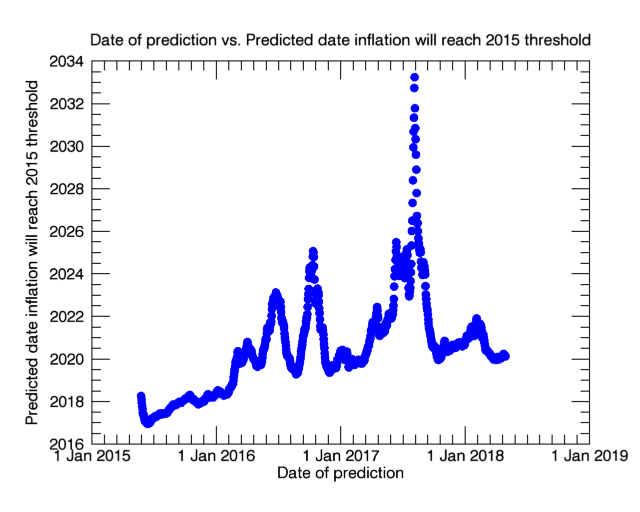 Date of prediction vs. Predicted date inflation will reach 2015 threshold

Predicted date inflation will reach 2015 threshold

2034
2032
2030
2028
2026
2024
2022
2020
2018
2016

1 Jan 2015
1 Jan 2016
1 Jan 2017
1 Jan 2018
1 Jan 2019

Date of prediction